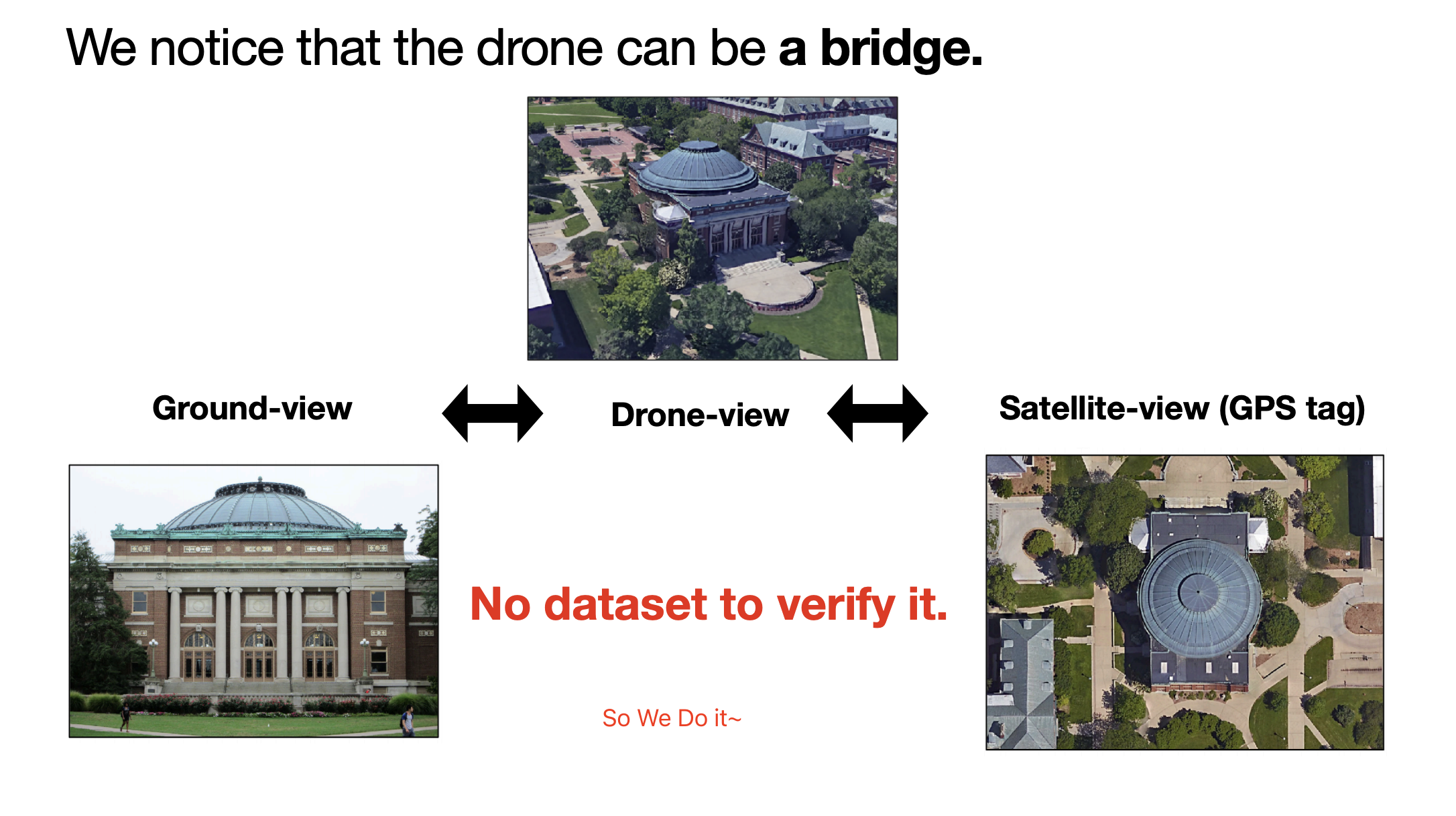 We notice that the drone can be a bridge.

Ground-view

Drone-view

Satellite-view (GPS tag)

No dataset to verify it.

So We Do it~